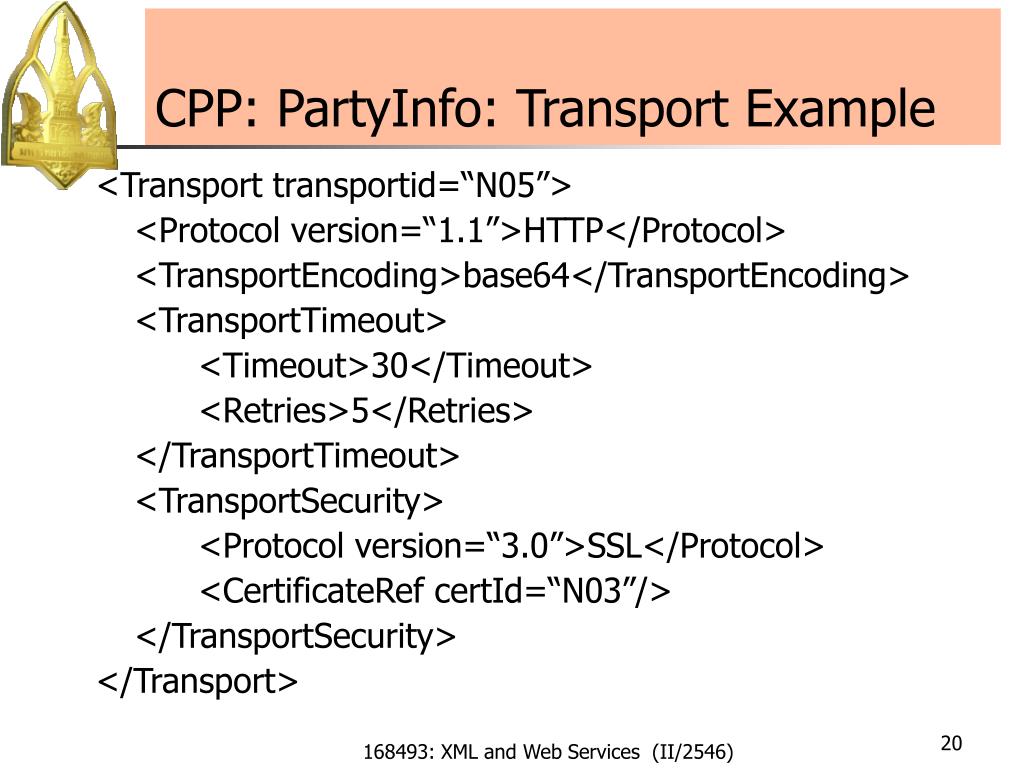 CPP: PartyInfo: Transport Example

<Transport transportid=“N05”>
<Protocol version=“1.1”>HTTP</Protocol>
<TransportEncoding>base64</TransportEncoding>
<TransportTimeout>
<Timeout>30</Timeout>
<Retries>5</Retries>
</TransportTimeout>
<TransportSecurity>
<Protocol version=“3.0”>SSL</Protocol>
<CertificateRef certId=“N03”/>
</TransportSecurity>
</Transport>

168493: XML and Web Services (II/2546)

20